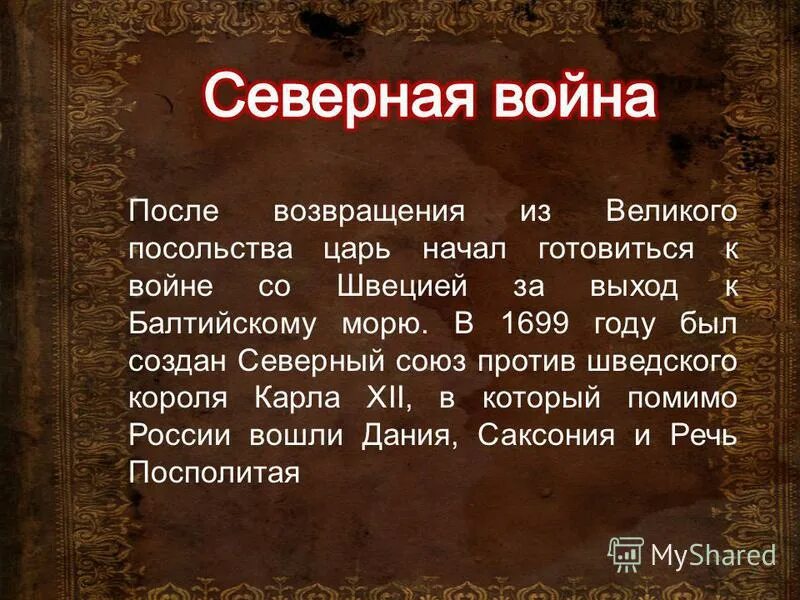 Северная война

После возвращения из Великого посольства царь начал готовиться к войне со Швецией за выход к Балтийскому морю. В 1699 году был создан Северный союз против шведского короля Карла XII, в который помимо России вошли Дания, Саксония и Речь Посполитая

MyShared